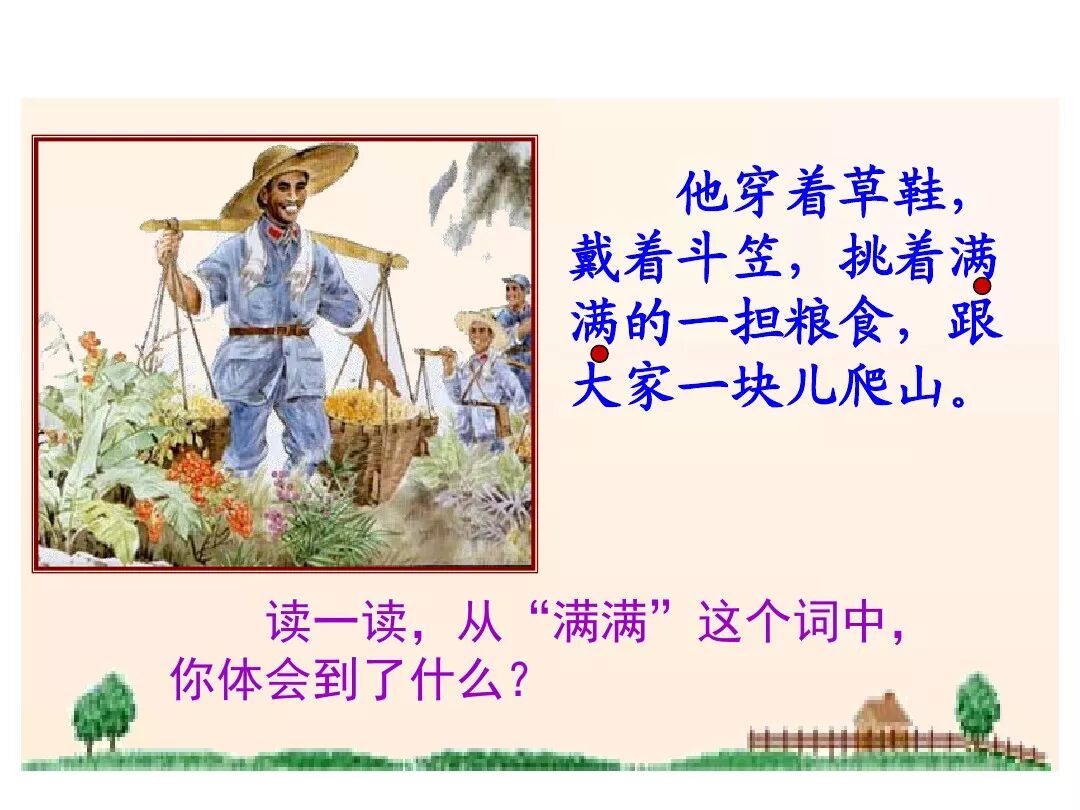 他穿着草鞋，戴着斗笠，挑着满满的一担粮食，跟大家一块儿爬山。

读一读，从“满满”这个词中，你体会到了什么？